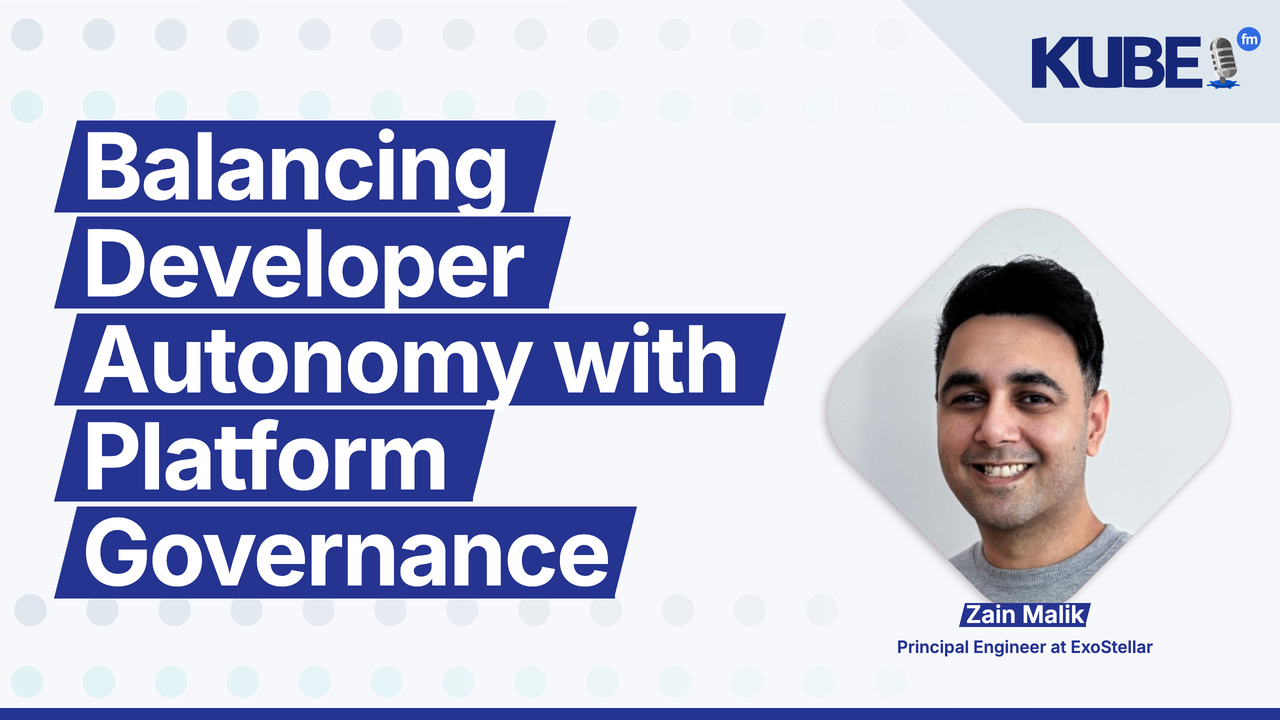 KUBE fm

Balancing Developer Autonomy with Platform Governance

Zain Malik
Principal Engineer at ExoStellar